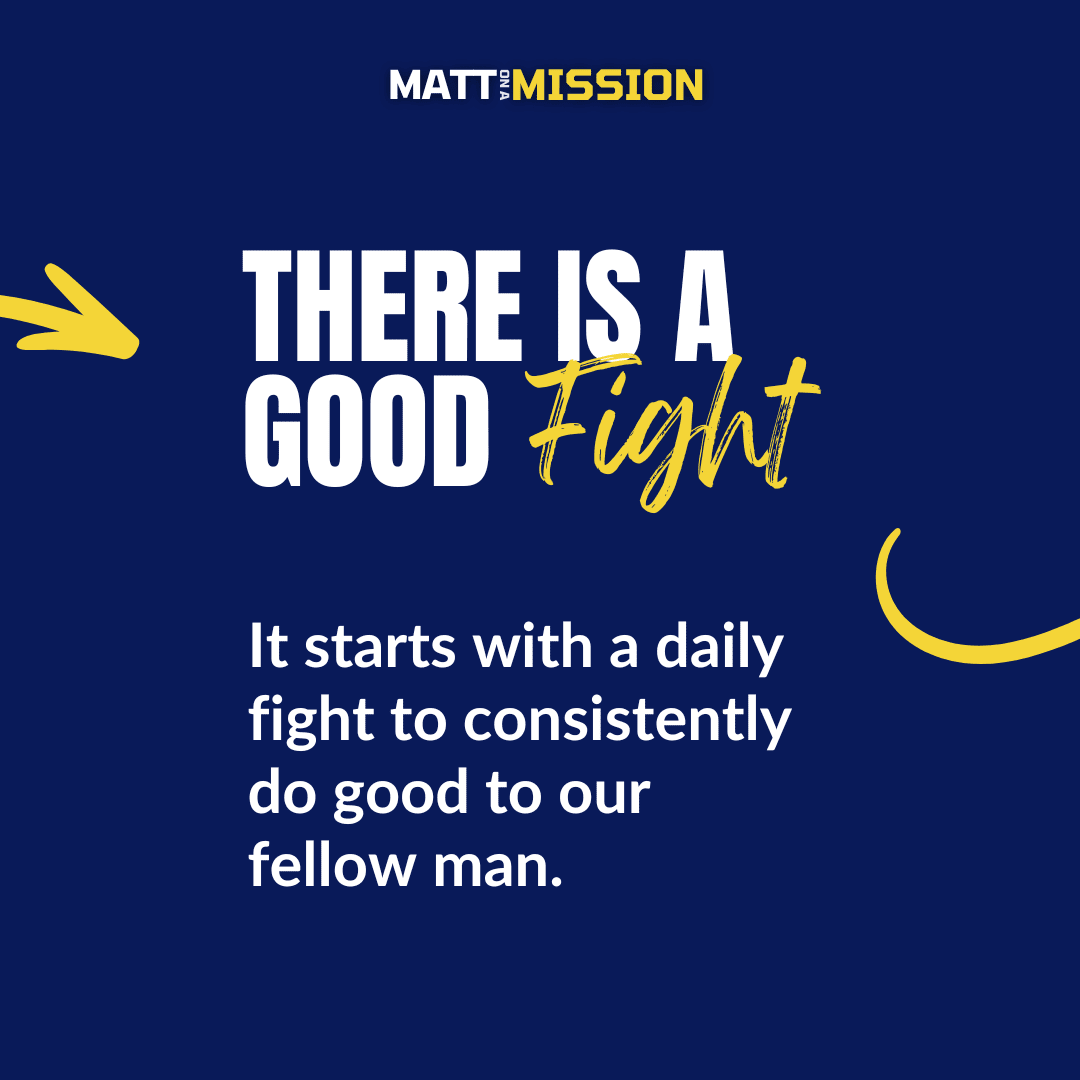 MATT ON A MISSION

THERE IS A GOOD Fight

It starts with a daily fight to consistently do good to our fellow man.